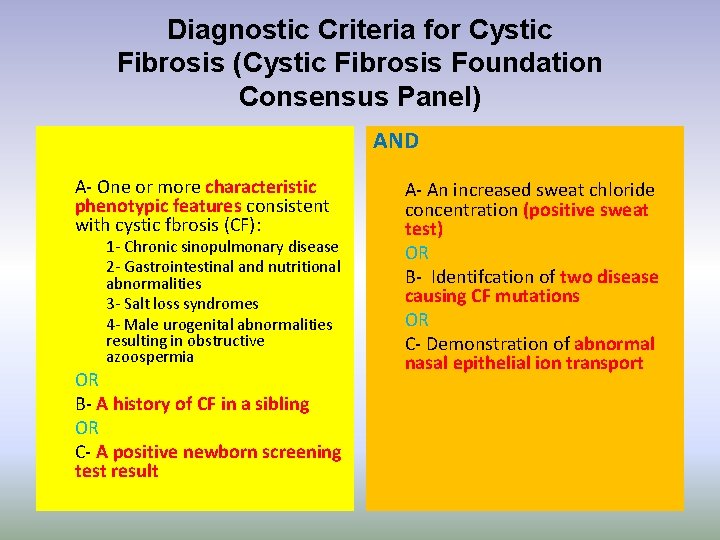 Diagnostic Criteria for Cystic Fibrosis (Cystic Fibrosis Foundation Consensus Panel)

A- One or more characteristic phenotypic features consistent with cystic fbrosis (CF):

1- Chronic sinopulmonary disease

2- Gastrointestinal and nutritional abnormalities

3- Salt loss syndromes

4- Male urogenital abnormalities resulting in obstructive azoospermia

OR

B- A history of CF in a sibling

OR

C- A positive newborn screening test result

AND

A- An increased sweat chloride concentration (positive sweat test)

OR

B- Identifcation of two disease causing CF mutations

OR

C- Demonstration of abnormal nasal epithelial ion transport